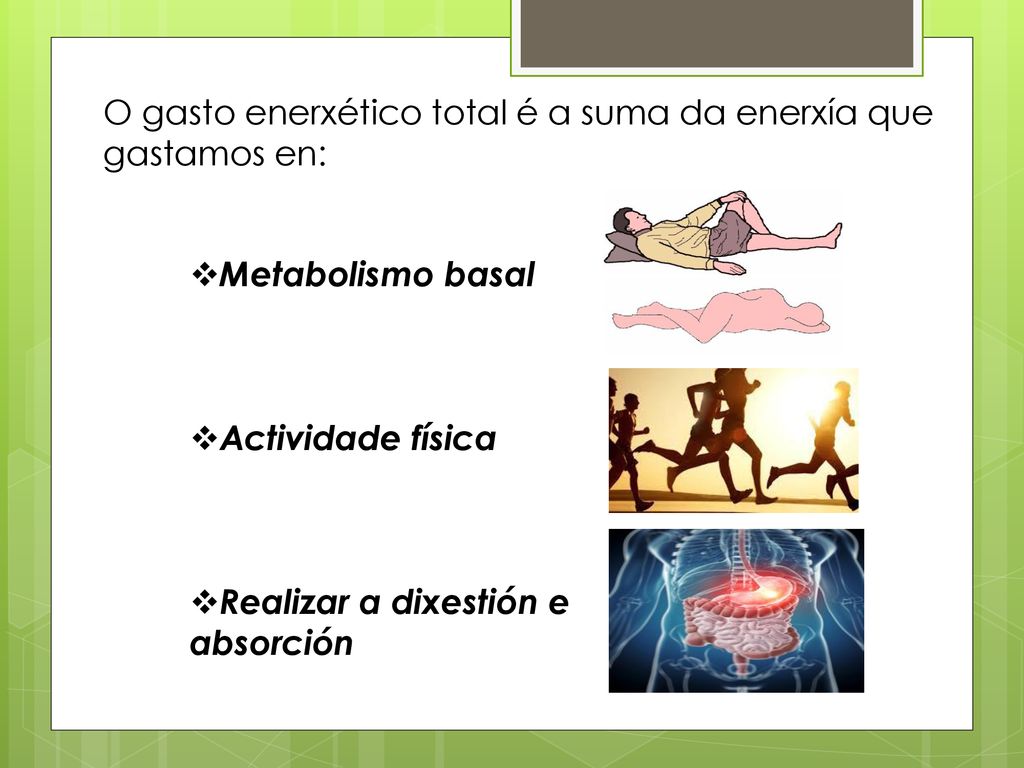 O gasto enerxético total é a suma da enerxía que gastamos en:

❖Metabolismo basal

❖Actividade física

❖Realizar a dixestión e absorción